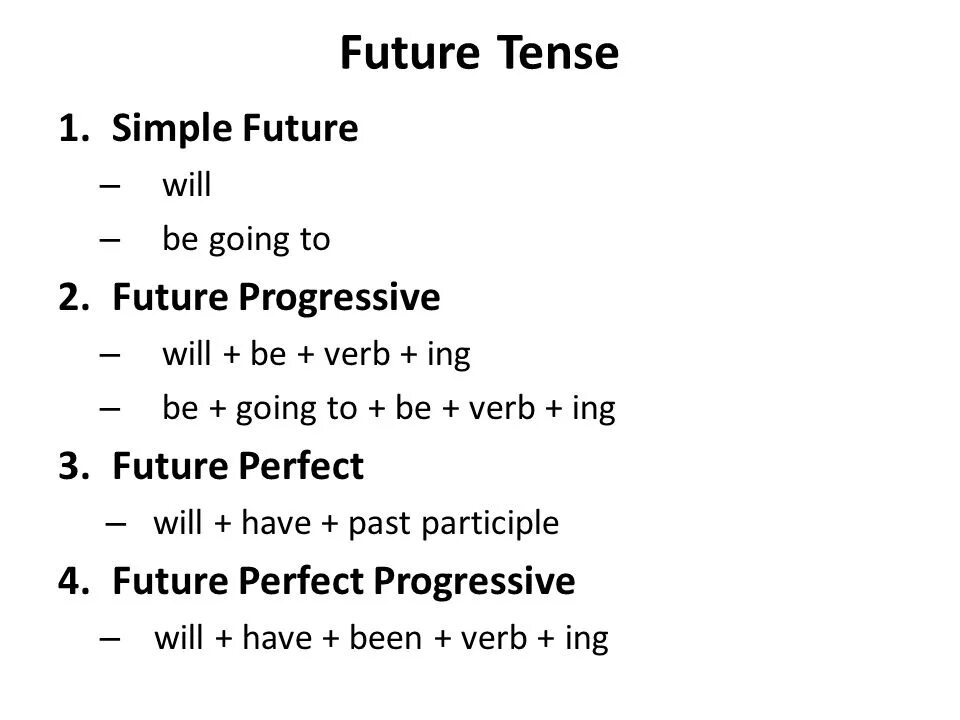 Future Tense

1. Simple Future
– will
– be going to

2. Future Progressive
– will + be + verb + ing
– be + going to + be + verb + ing

3. Future Perfect
– will + have + past participle

4. Future Perfect Progressive
– will + have + been + verb + ing